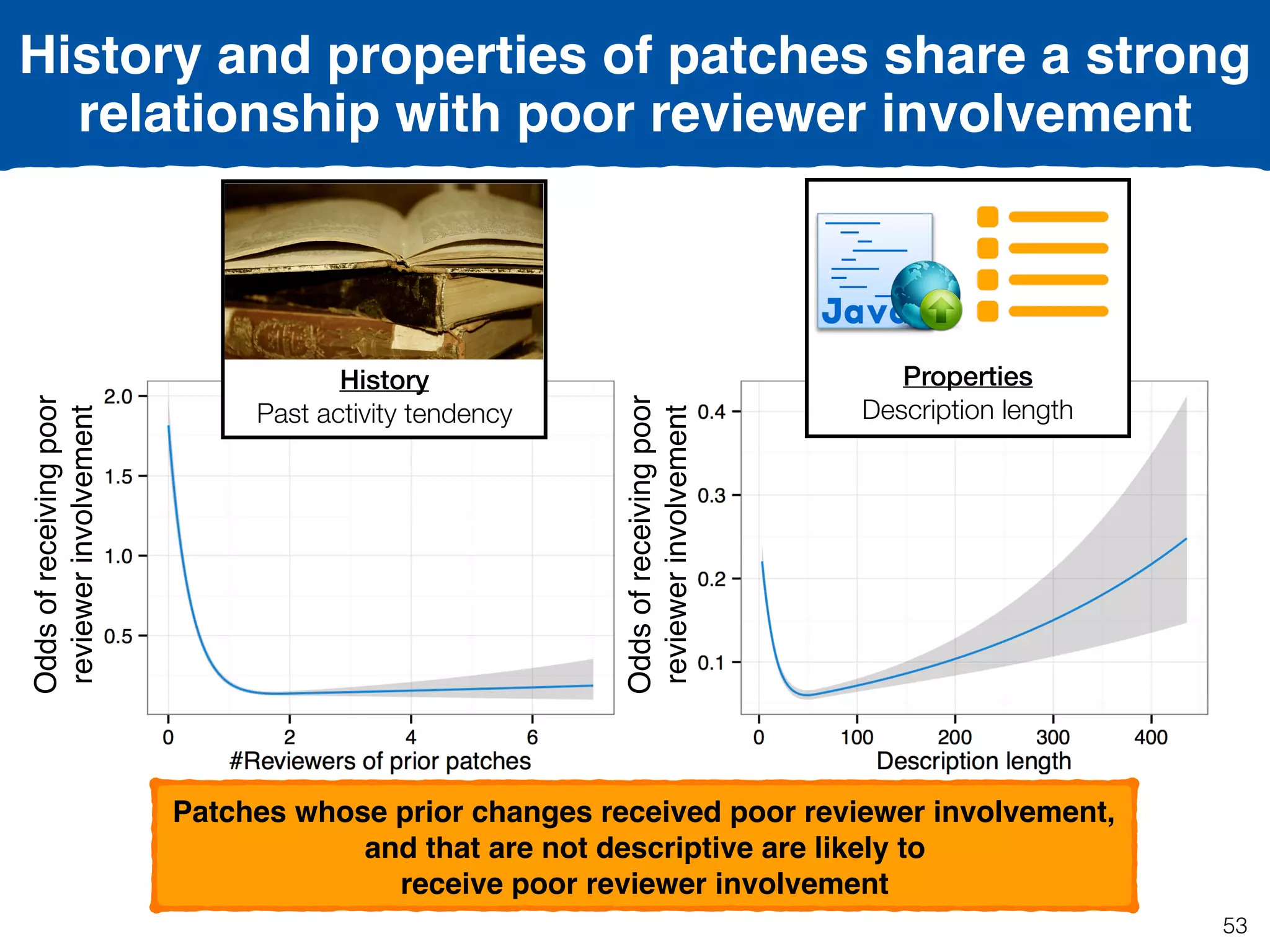 History and properties of patches share a strong relationship with poor reviewer involvement

History
Past activity tendency

Odds of receiving poor reviewer involvement

2.0
1.5
1.0
0.5

0
2
4
6
#Reviewers of prior patches

Java

Properties
Description length

Odds of receiving poor reviewer involvement

0.4
0.3
0.2
0.1

0
100
200
300
400
Description length

Patches whose prior changes received poor reviewer involvement, and that are not descriptive are likely to receive poor reviewer involvement

53